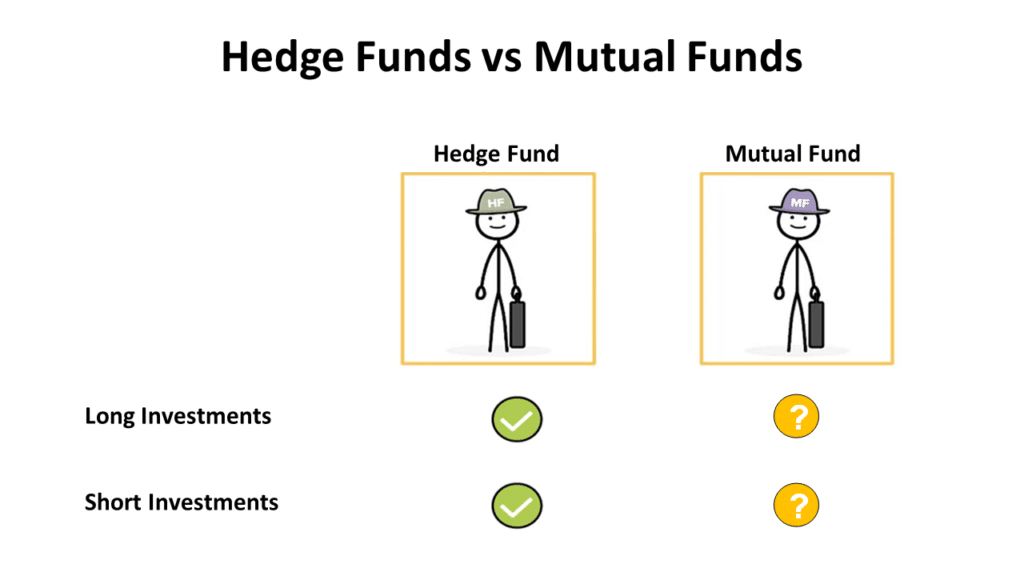 Hedge Funds vs Mutual Funds

|  | Hedge Fund | Mutual Fund |
|---|---|---|
|  | HF | MF |
| Long Investments | ✓ | ? |
| Short Investments | ✓ | ? |